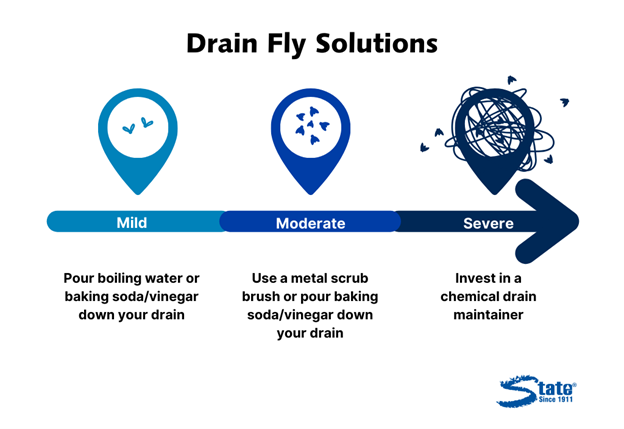 Drain Fly Solutions

Mild

Moderate

Severe

Pour boiling water or baking soda/vinegar down your drain

Use a metal scrub brush or pour baking soda/vinegar down your drain

Invest in a chemical drain maintainer

State®
Since 1911